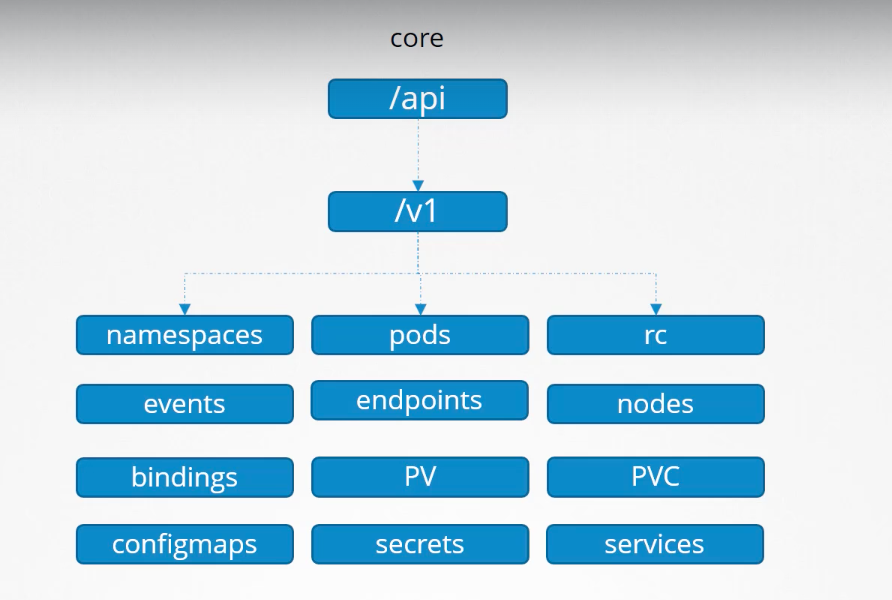 core

/api

/v1

namespaces
pods
rc

events
endpoints
nodes

bindings
PV
PVC

configmaps
secrets
services